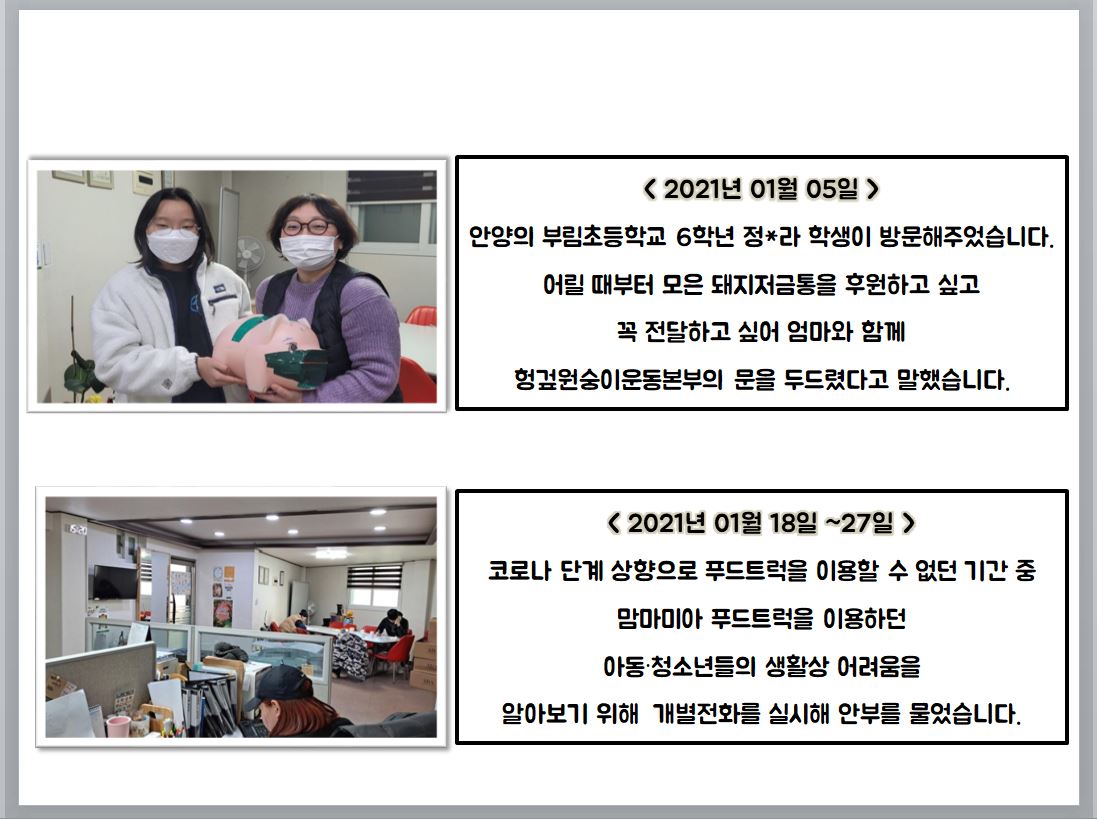 < 2021년 01월 05일 >

안양의 부림초등학교 6학년 정*라 학생이 방문해주었습니다.

어릴 때부터 모은 돼지저금통을 후원하고 싶고

꼭 전달하고 싶어 엄마와 함께

헝겊원숭이운동본부의 문을 두드렸다고 말했습니다.

< 2021년 01월 18일 ~27일 >

코로나 단계 상향으로 푸드트럭을 이용할 수 없던 기간 중

맘마미아 푸드트럭을 이용하던

아동·청소년들의 생활상 어려움을

알아보기 위해 개별전화를 실시해 안부를 물었습니다.